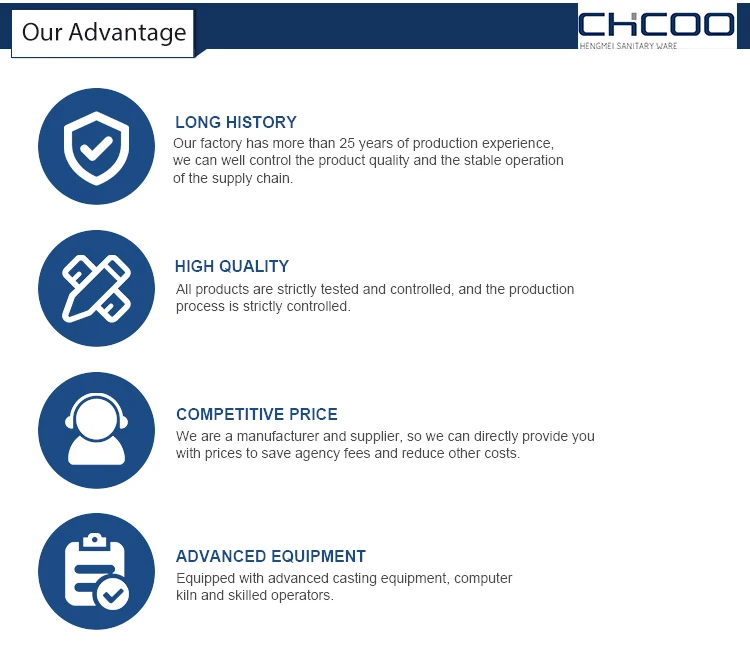 Our Advantage

CHCOO
HENGMEI SANITARY WARE

LONG HISTORY
Our factory has more than 25 years of production experience, we can well control the product quality and the stable operation of the supply chain.

HIGH QUALITY
All products are strictly tested and controlled, and the production process is strictly controlled.

COMPETITIVE PRICE
We are a manufacturer and supplier, so we can directly provide you with prices to save agency fees and reduce other costs.

ADVANCED EQUIPMENT
Equipped with advanced casting equipment, computer kiln and skilled operators.